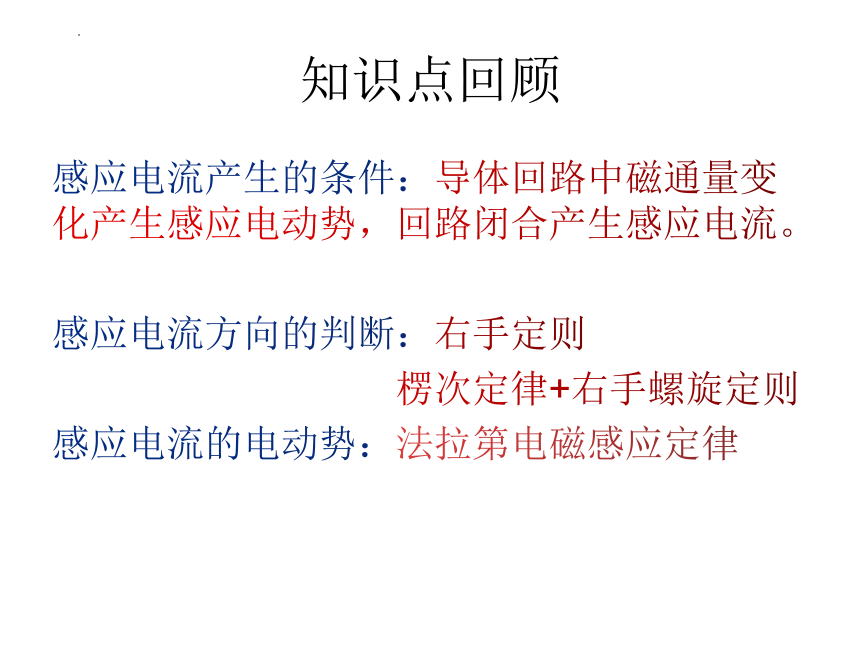 知识点回顾

感应电流产生的条件：导体回路中磁通量变化产生感应电动势，回路闭合产生感应电流。

感应电流方向的判断：右手定则

楞次定律+右手螺旋定则

感应电流的电动势：法拉第电磁感应定律